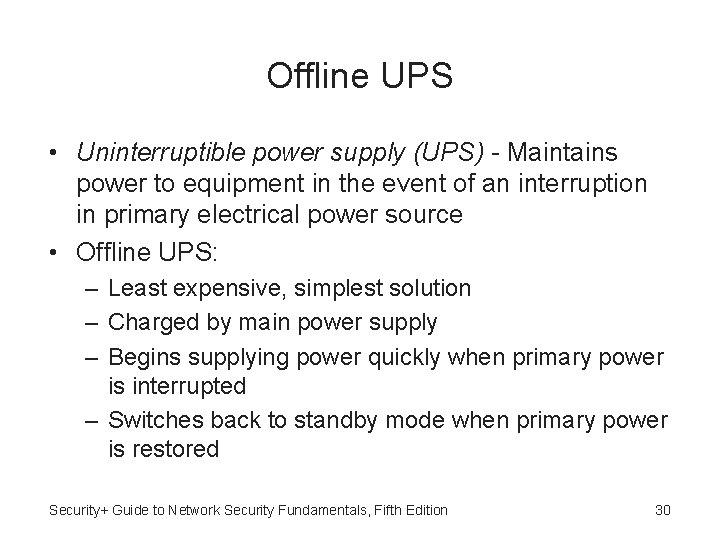 Offline UPS

• Uninterruptible power supply (UPS) - Maintains power to equipment in the event of an interruption in primary electrical power source
• Offline UPS:
– Least expensive, simplest solution
– Charged by main power supply
– Begins supplying power quickly when primary power is interrupted
– Switches back to standby mode when primary power is restored

Security+ Guide to Network Security Fundamentals, Fifth Edition

30